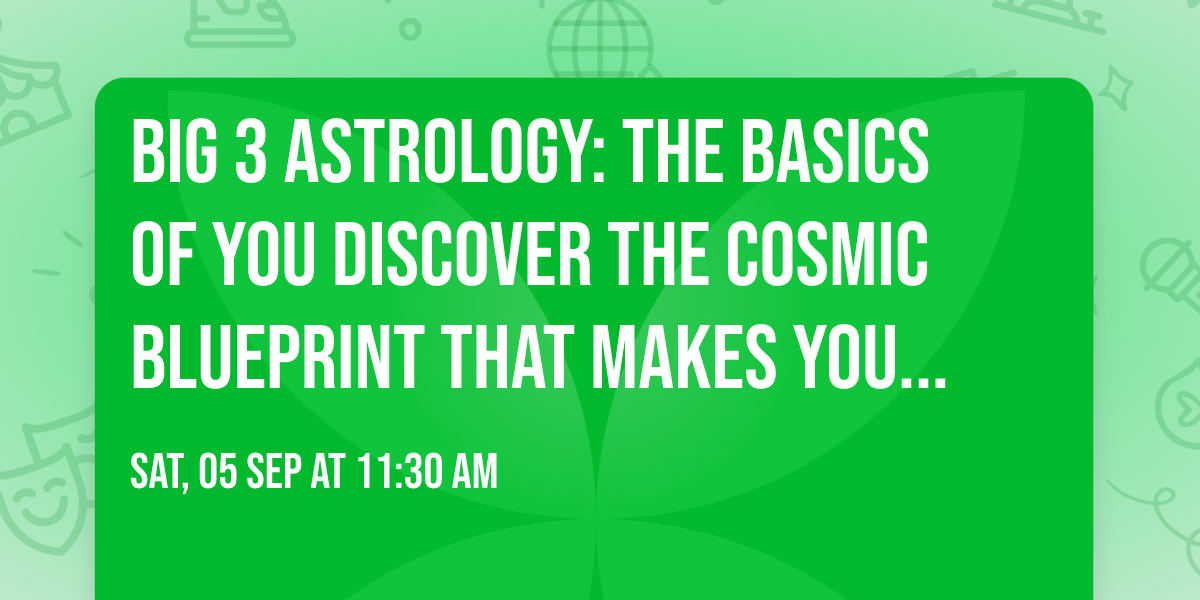 BIG 3 ASTROLOGY: THE BASICS OF YOU DISCOVER THE COSMIC BLUEPRINT THAT MAKES YOU...

SAT, 05 SEP AT 11:30 AM